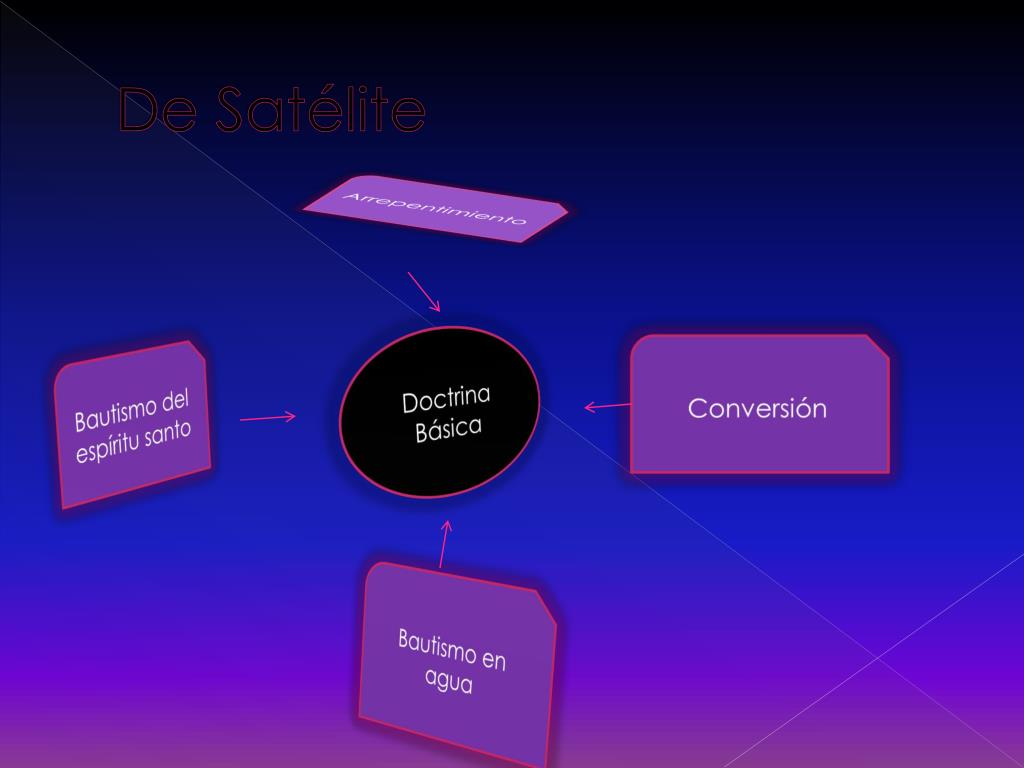 De Satélite

Arrepentimiento

Bautismo del espíritu santo

Doctrina Básica

Conversión

Bautismo en agua